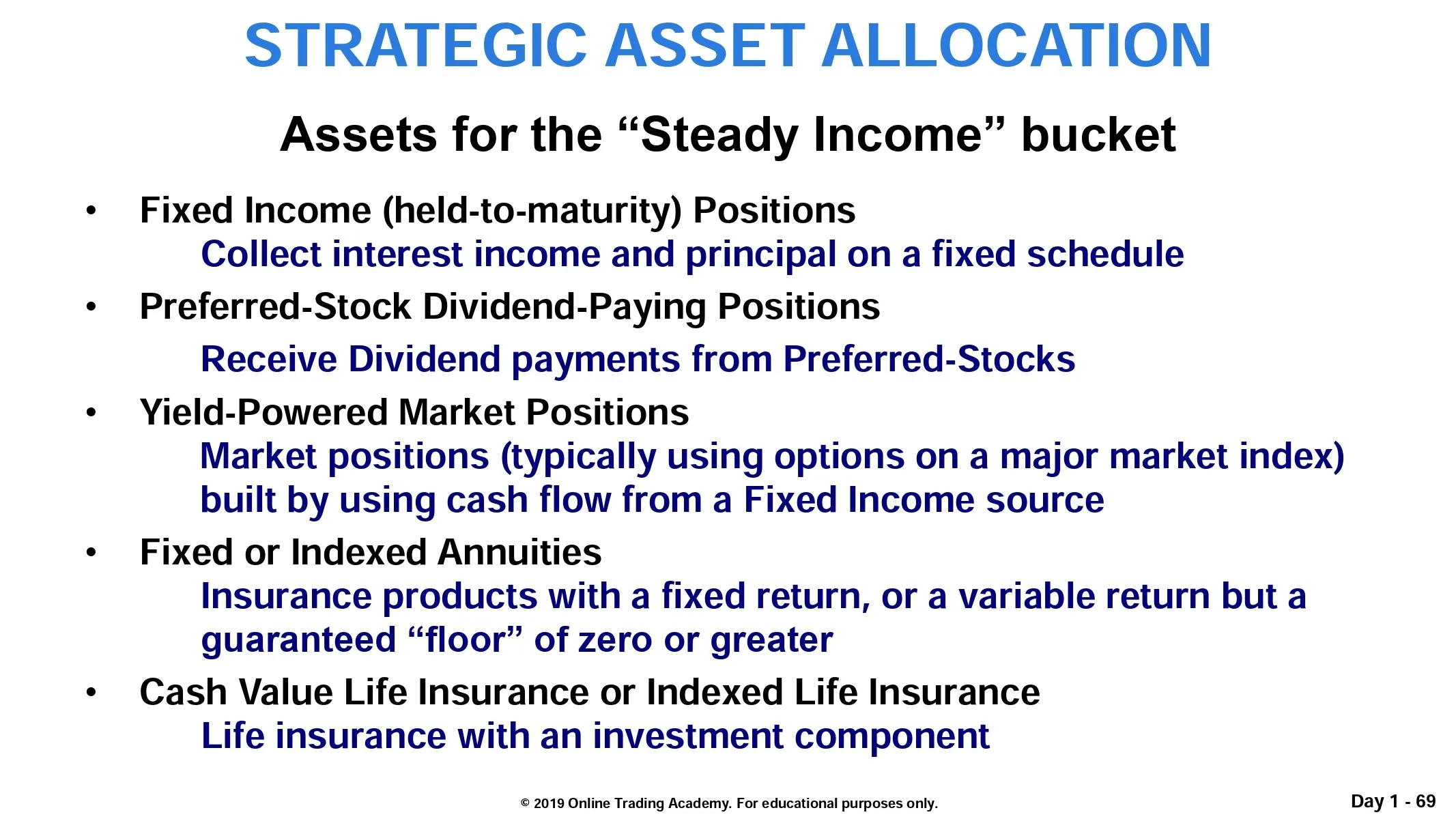 STRATEGIC ASSET ALLOCATION

Assets for the “Steady Income” bucket

• Fixed Income (held-to-maturity) Positions
Collect interest income and principal on a fixed schedule

• Preferred-Stock Dividend-Paying Positions
Receive Dividend payments from Preferred-Stocks

• Yield-Powered Market Positions
Market positions (typically using options on a major market index) built by using cash flow from a Fixed Income source

• Fixed or Indexed Annuities
Insurance products with a fixed return, or a variable return but a guaranteed “floor” of zero or greater

• Cash Value Life Insurance or Indexed Life Insurance
Life insurance with an investment component

© 2019 Online Trading Academy. For educational purposes only.

Day 1 - 69